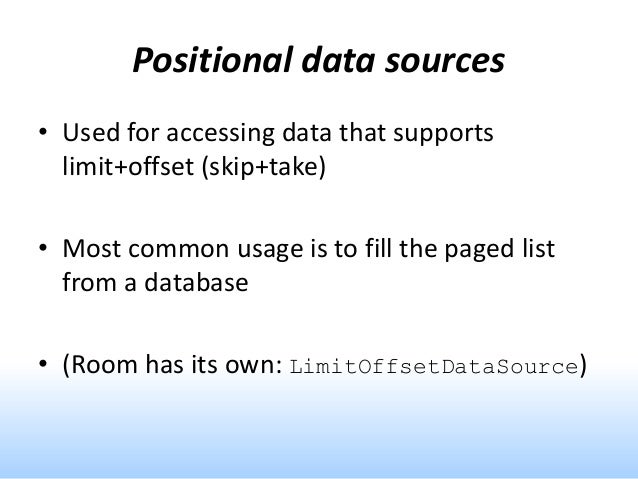 Positional data sources

• Used for accessing data that supports limit+offset (skip+take)

• Most common usage is to fill the paged list from a database

• (Room has its own: LimitOffsetDataSource)